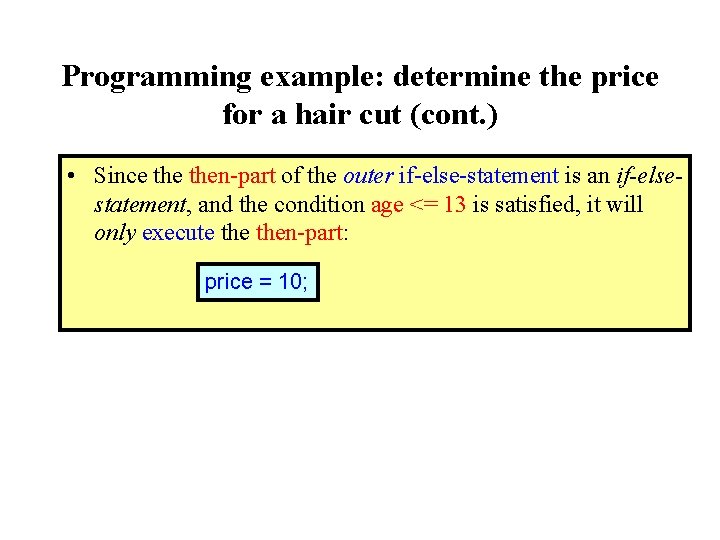 Programming example: determine the price for a hair cut (cont.)

• Since the then-part of the outer if-else-statement is an if-else-statement, and the condition age <= 13 is satisfied, it will only execute the then-part:

price = 10;